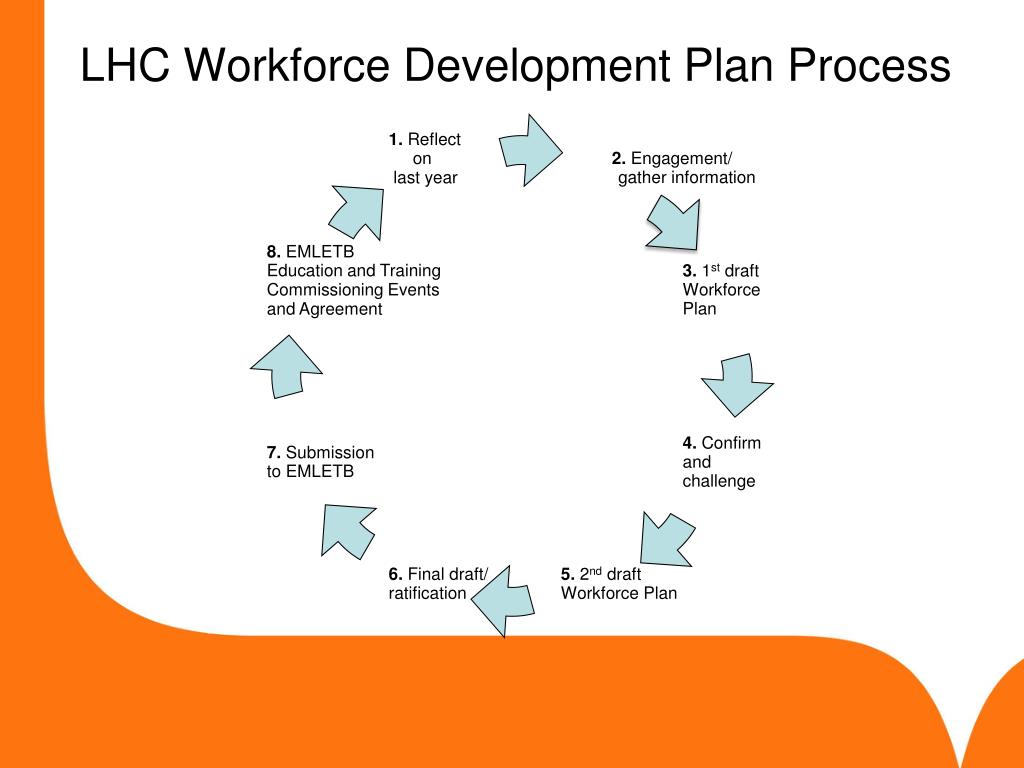 LHC Workforce Development Plan Process

1. Reflect on last year

2. Engagement/ gather information

3. 1$^{st}$ draft Workforce Plan

4. Confirm and challenge

5. 2$^{nd}$ draft Workforce Plan

6. Final draft/ ratification

7. Submission to EMLETB

8. EMLETB Education and Training Commissioning Events and Agreement